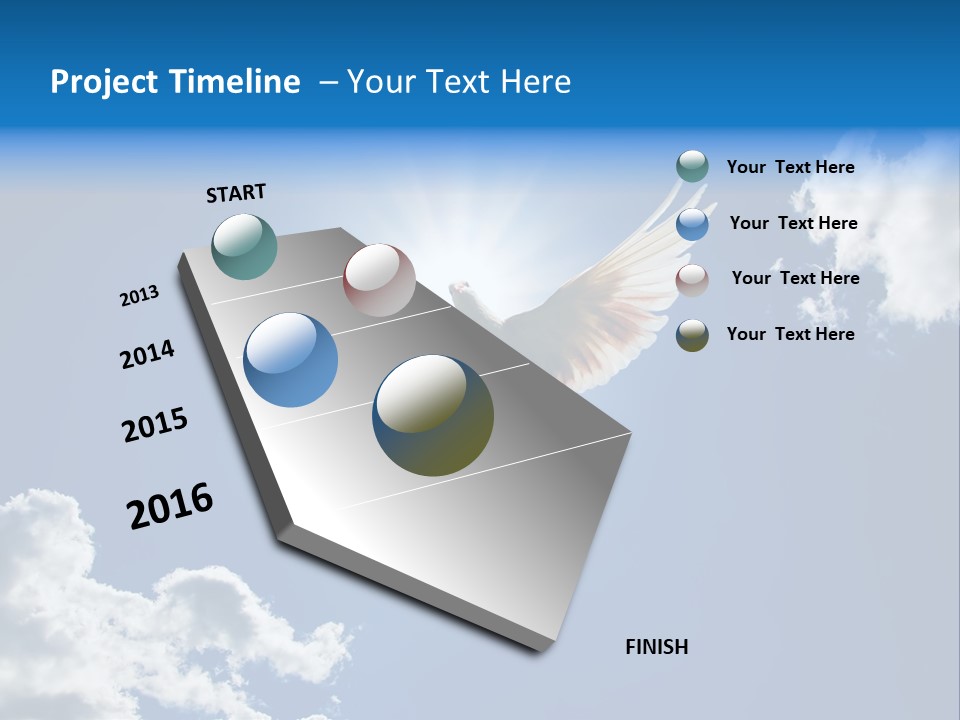 Project Timeline – Your Text Here

START

2013

2014

2015

2016

FINISH

Your Text Here

Your Text Here

Your Text Here

Your Text Here